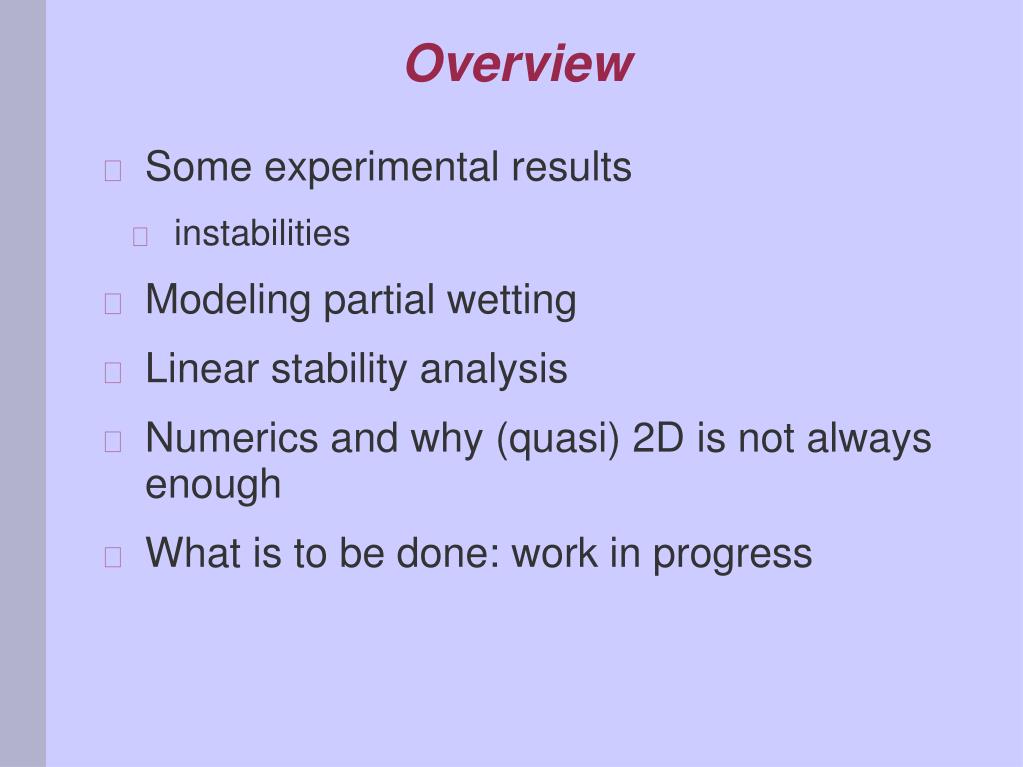 Overview

Some experimental results

instabilities

Modeling partial wetting

Linear stability analysis

Numerics and why (quasi) 2D is not always enough

What is to be done: work in progress